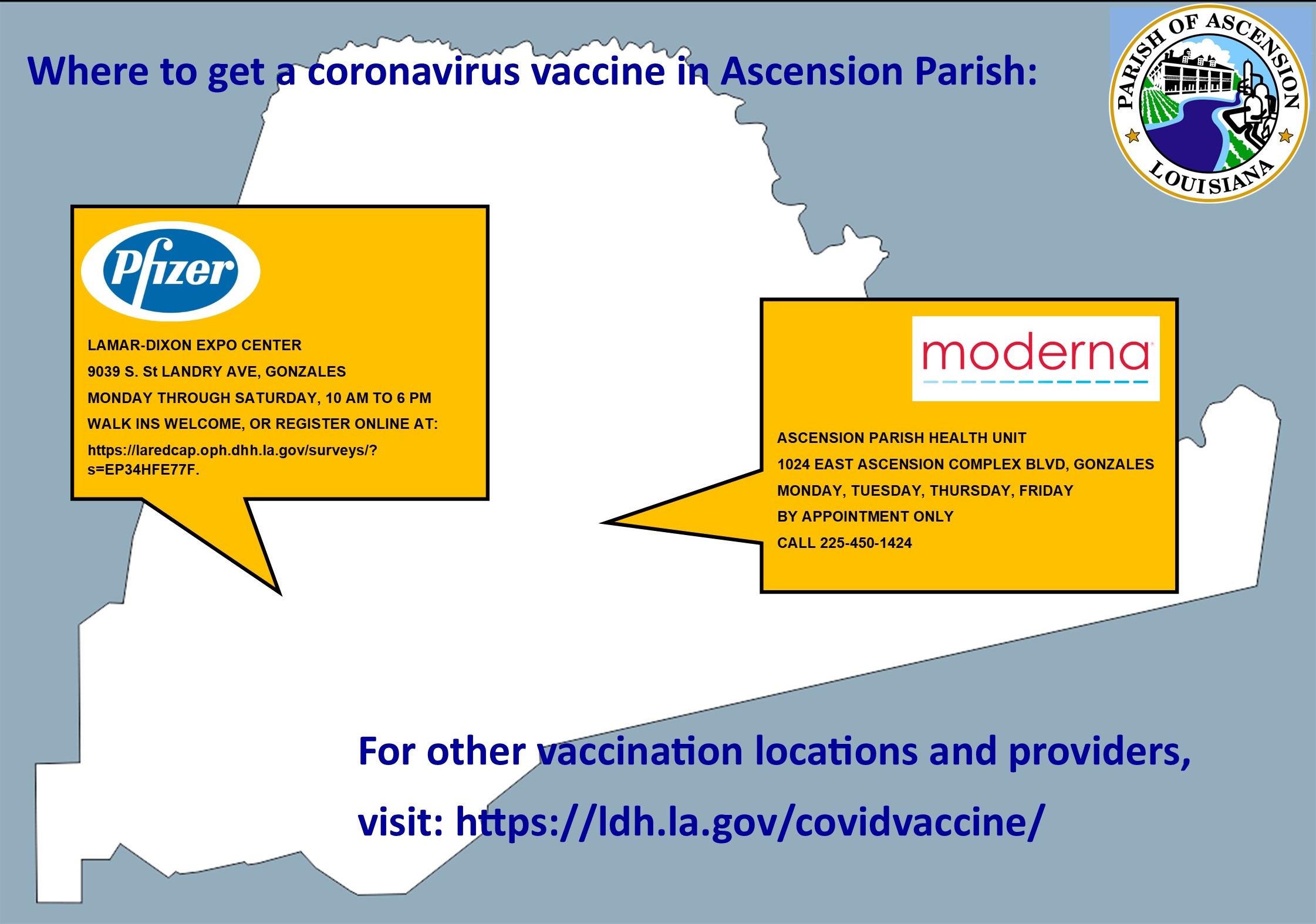 Where to get a coronavirus vaccine in Ascension Parish:

PARISH OF ASCENSION
LOUISIANA

Pfizer

LAMAR-DIXON EXPO CENTER
9039 S. St LANDRY AVE, GONZALES
MONDAY THROUGH SATURDAY, 10 AM TO 6 PM
WALK INS WELCOME, OR REGISTER ONLINE AT:
https://laredcap.oph.dhh.la.gov/surveys/?s=EP34HFE77F.

moderna

ASCENSION PARISH HEALTH UNIT
1024 EAST ASCENSION COMPLEX BLVD, GONZALES
MONDAY, TUESDAY, THURSDAY, FRIDAY
BY APPOINTMENT ONLY
CALL 225-450-1424

For other vaccination locations and providers,
visit: https://ldh.la.gov/covidvaccine/